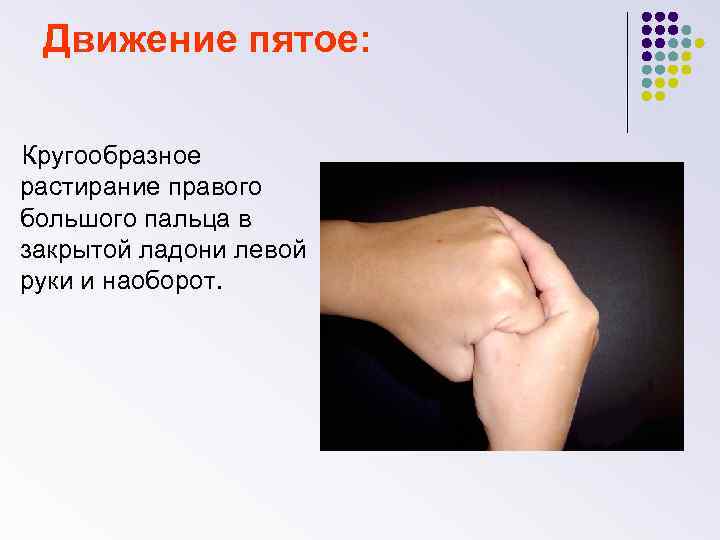 Движение пятое:

Кругообразное растирание правого большого пальца в закрытой ладони левой руки и наоборот.